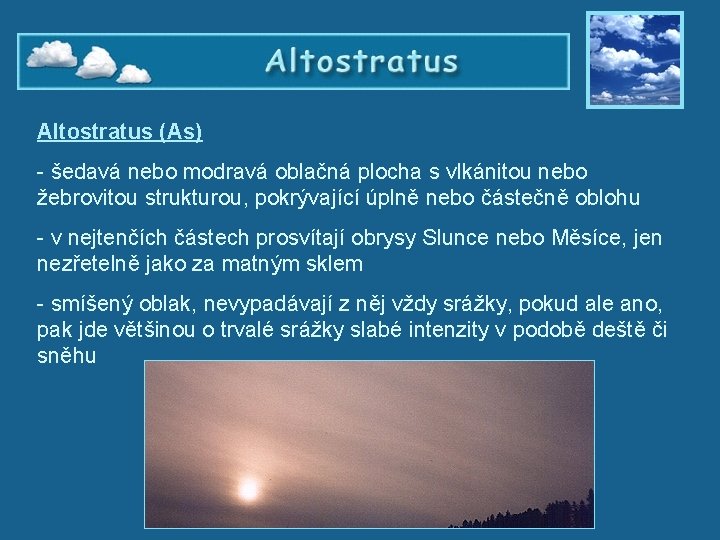 Altostratus

Altostratus (As)

- šedavá nebo modravá oblačná plocha s vlkánitou nebo žebrovitou strukturou, pokrývající úplně nebo částečně oblohu

- v nejtenčích částech prosvítají obrysy Slunce nebo Měsíce, jen nezřetelně jako za matným sklem

- smíšený oblak, nevypadávají z něj vždy srážky, pokud ale ano, pak jde většinou o trvalé srážky slabé intenzity v podobě deště či sněhu